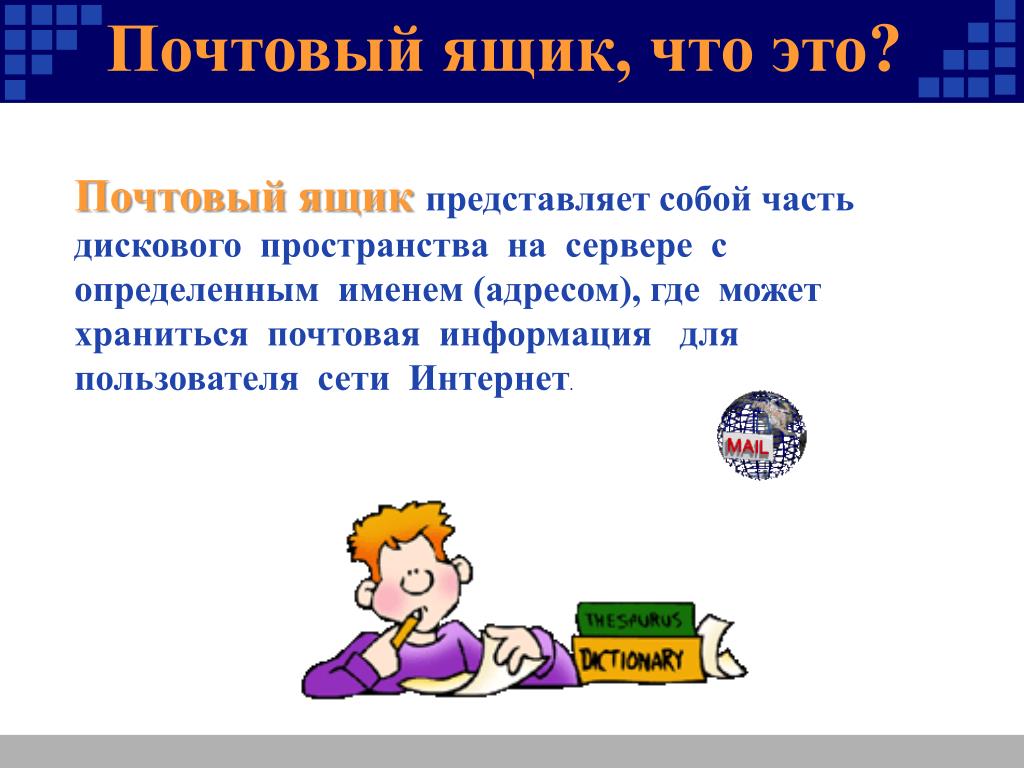 Почтовый ящик, что это?

Почтовый ящик представляет собой часть дискового пространства на сервере с определенным именем (адресом), где может храниться почтовая информация для пользователя сети Интернет.

MAIL

THESAURUS

DICTIONARY